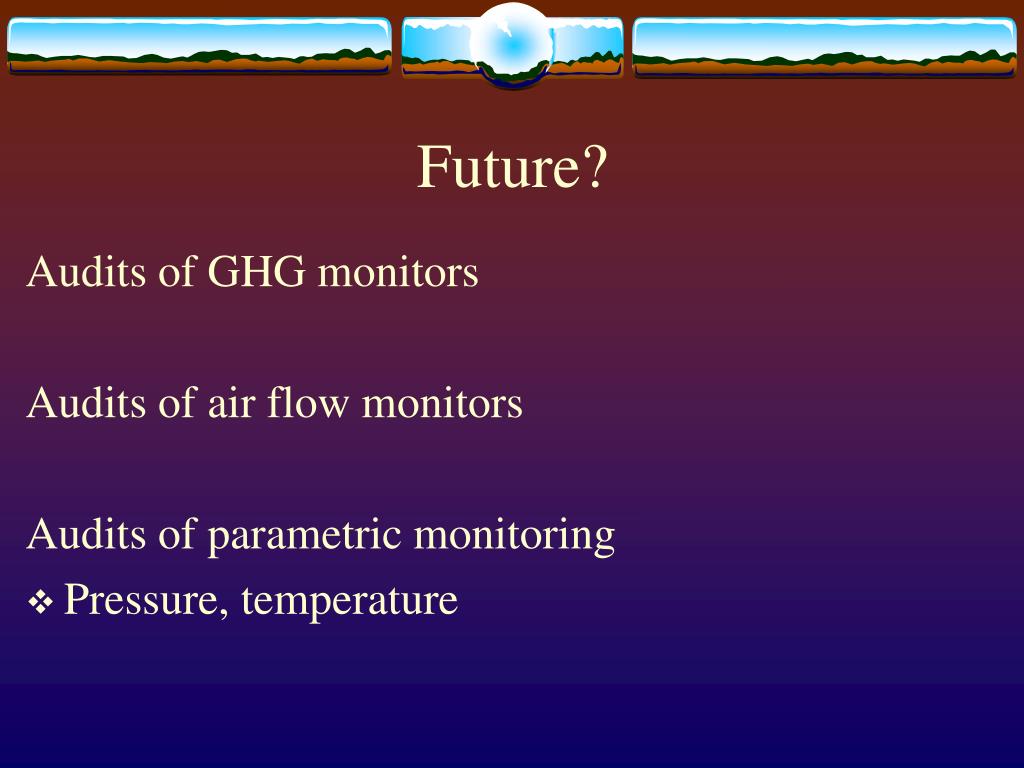 Future?

Audits of GHG monitors

Audits of air flow monitors

Audits of parametric monitoring

❖ Pressure, temperature